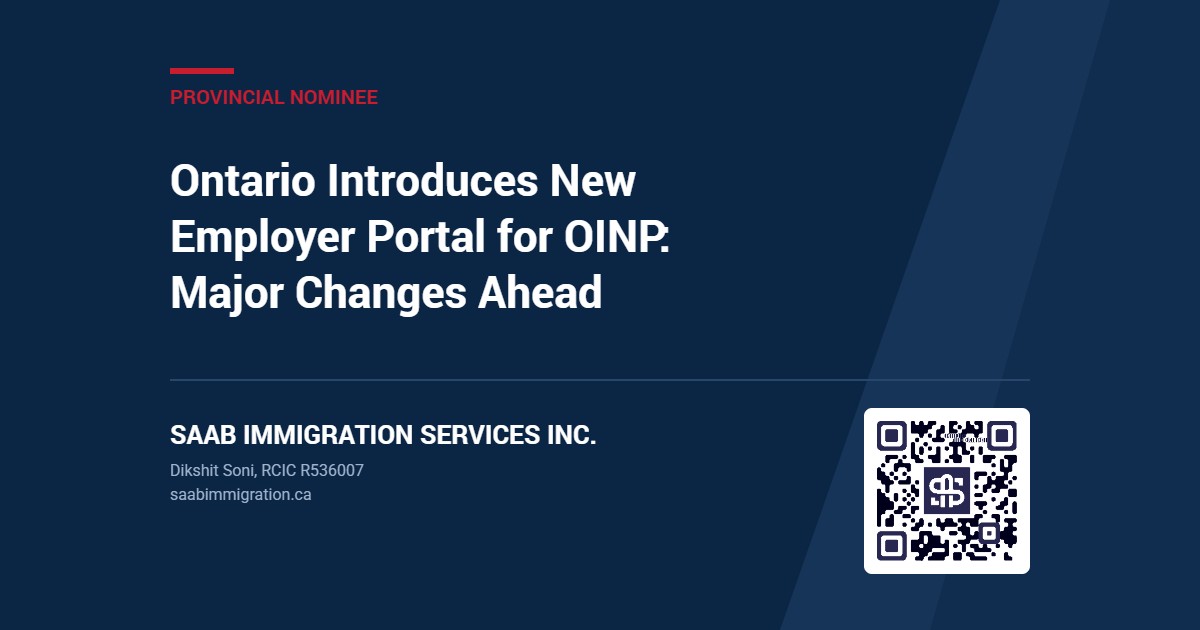 PROVINCIAL NOMINEE

Ontario Introduces New Employer Portal for OINP: Major Changes Ahead

SAAB IMMIGRATION SERVICES INC.

Dikshit Soni, RCIC R536007
saabimmigration.ca